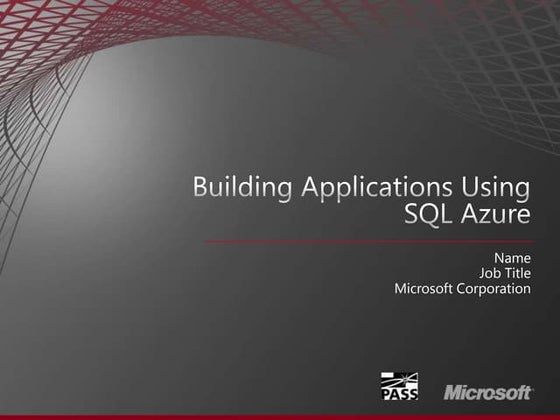 Building Applications Using SQL Azure

Name
Job Title
Microsoft Corporation

PASS

Microsoft